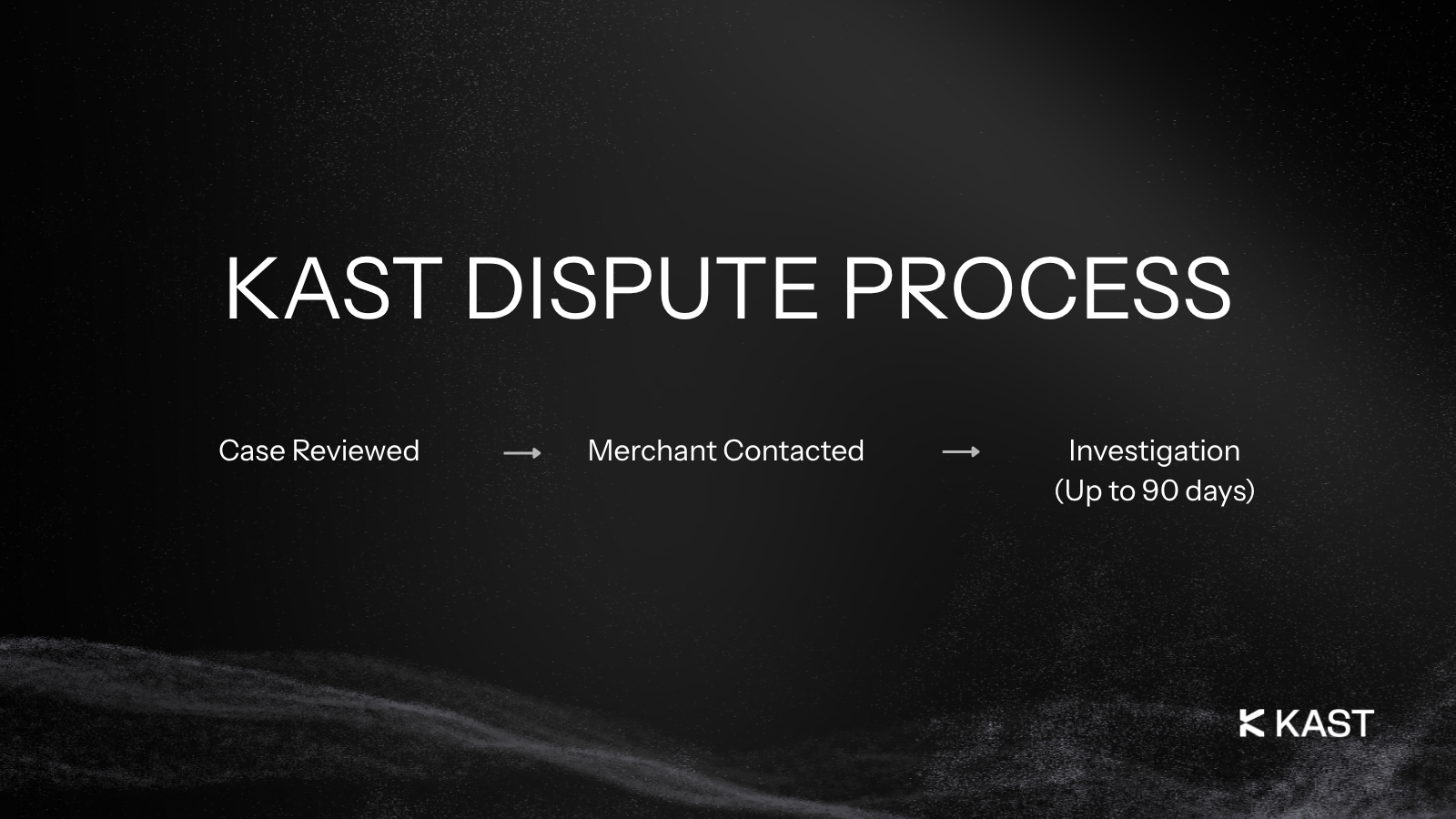 KAST DISPUTE PROCESS

Case Reviewed → Merchant Contacted → Investigation (Up to 90 days)

KAST